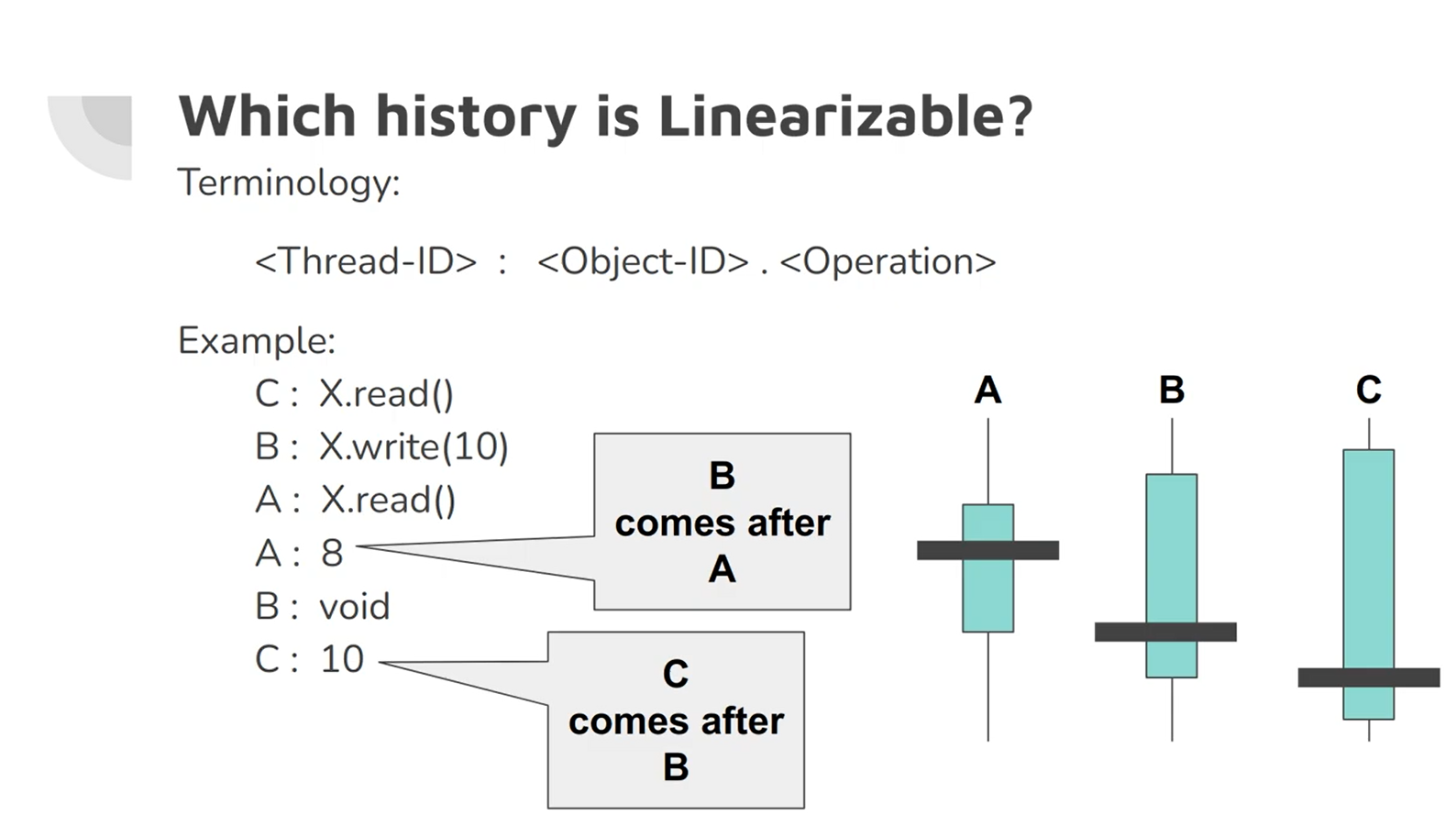 Which history is Linearizable?

Terminology:

<Thread-ID> : <Object-ID> . <Operation>

Example:

C : X.read()
B : X.write(10)
A : X.read()
A : 8
B : void
C : 10

B comes after A

C comes after B

A

B

C